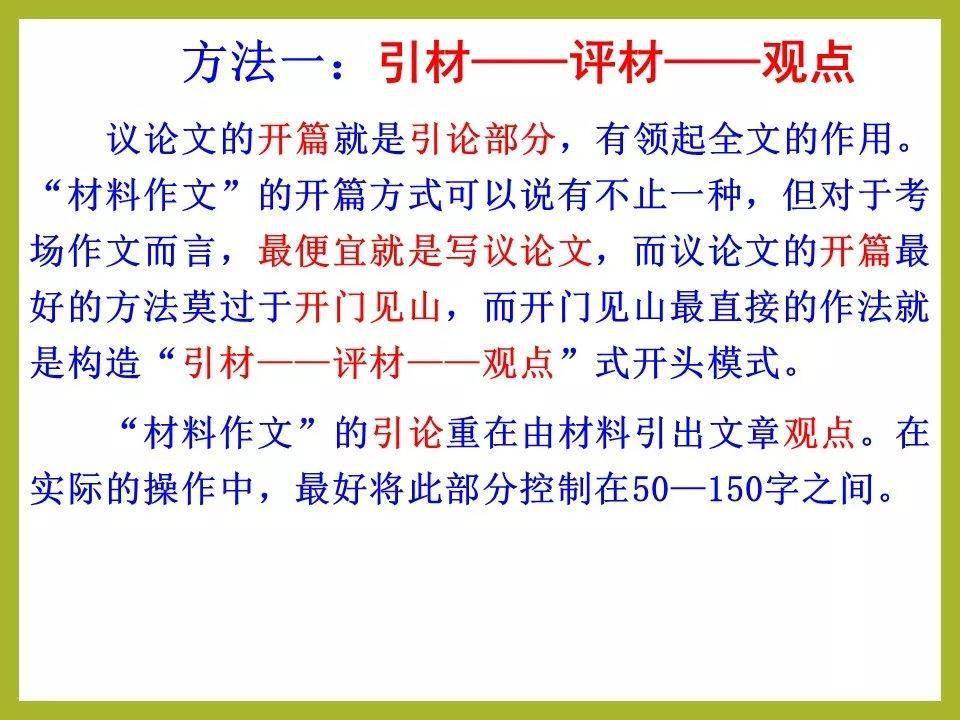 方法一：引材——评材——观点

议论文的开篇就是引论部分，有领起全文的作用。“材料作文”的开篇方式可以说有不止一种，但对于考场作文而言，最便宜就是写议论文，而议论文的开篇最好的方法莫过于开门见山，而开门见山最直接的作法就是构造“引材——评材——观点”式开头模式。

“材料作文”的引论重在由材料引出文章观点。在实际的操作中，最好将此部分控制在50—150字之间。